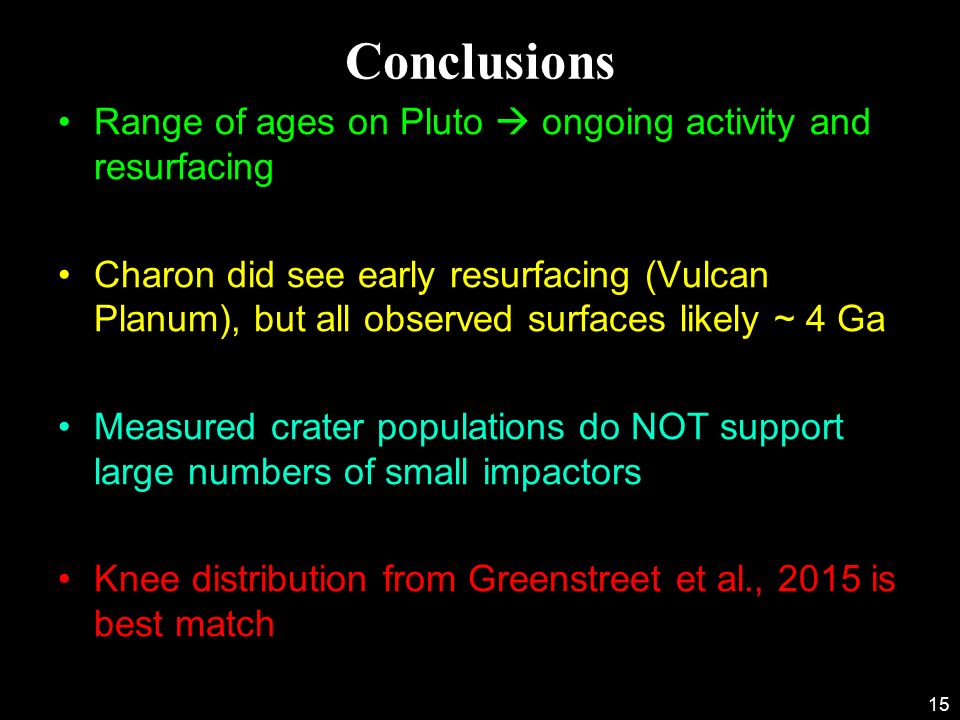 Conclusions

• Range of ages on Pluto → ongoing activity and resurfacing

• Charon did see early resurfacing (Vulcan Planum), but all observed surfaces likely ~ 4 Ga

• Measured crater populations do NOT support large numbers of small impactors

• Knee distribution from Greenstreet et al., 2015 is best match

15